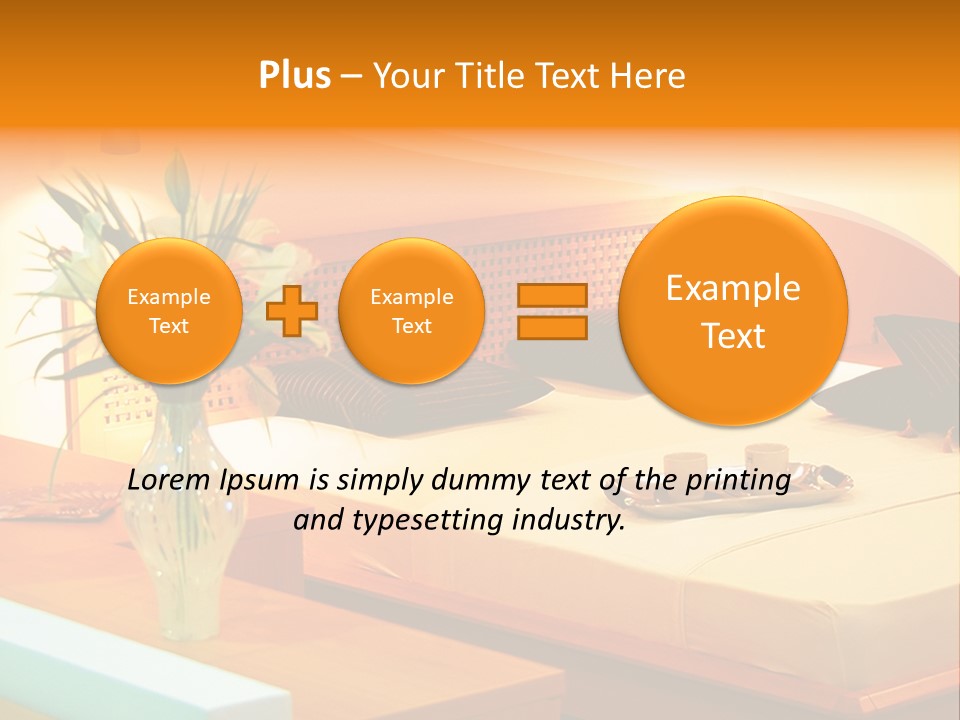 Plus – Your Title Text Here

Example Text

Example Text

Example Text

Lorem Ipsum is simply dummy text of the printing and typesetting industry.